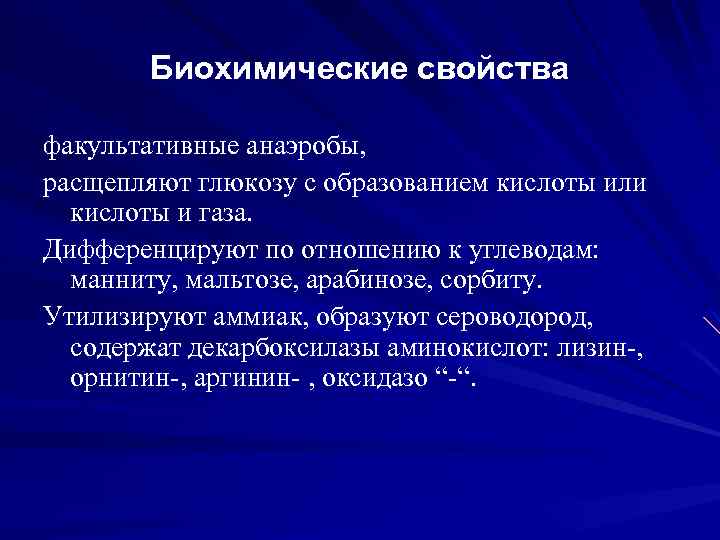 Биохимические свойства

факультативные анаэробы,

расщепляют глюкозу с образованием кислоты или кислоты и газа.

Дифференцируют по отношению к углеводам: манниту, мальтозе, арабинозе, сорбиту.

Утилизируют аммиак, образуют сероводород, содержат декарбоксилазы аминокислот: лизин-, орнитин-, аргинин- , оксидазо “-“.